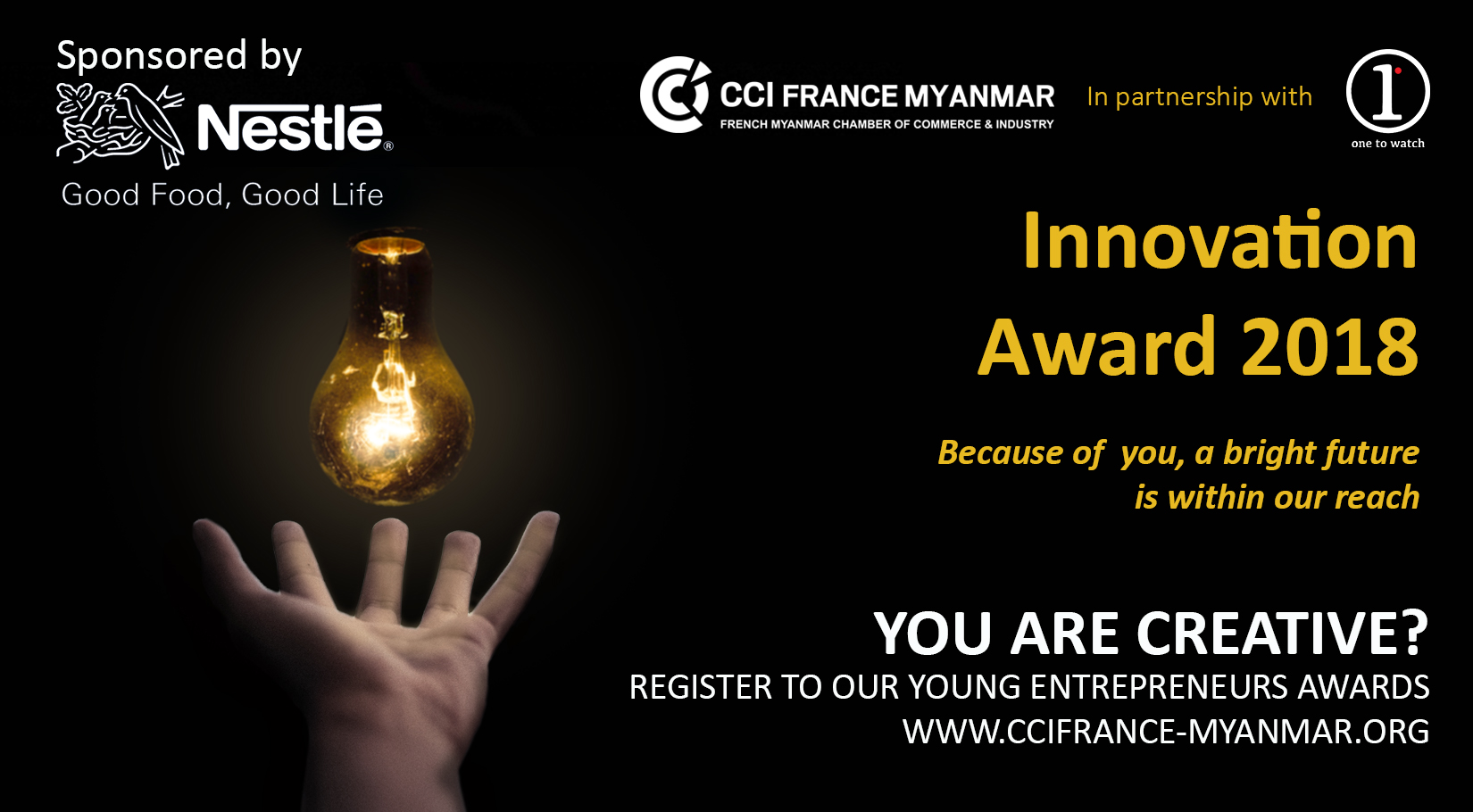 Sponsored by

Nestlé®

Good Food, Good Life

CCI FRANCE MYANMAR
FRENCH MYANMAR CHAMBER OF COMMERCE & INDUSTRY

In partnership with

1
one to watch

Innovation Award 2018

Because of you, a bright future is within our reach

YOU ARE CREATIVE?
REGISTER TO OUR YOUNG ENTREPRENEURS AWARDS
WWW.CCIFRANCE-MYANMAR.ORG